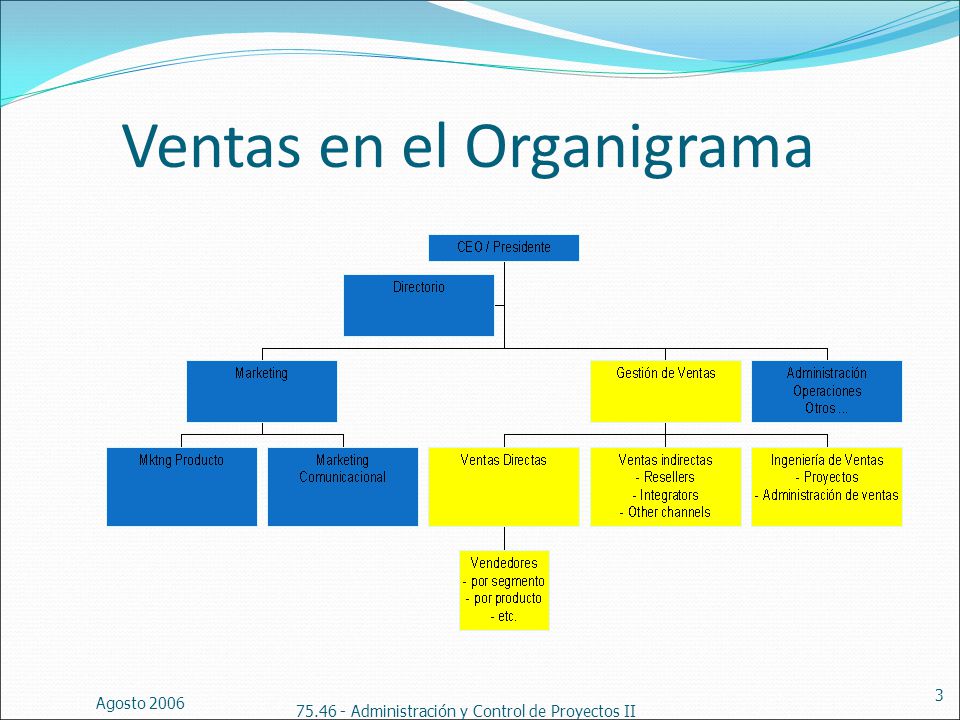 Ventas en el Organigrama

CEO / Presidente

Directorio

Marketing

Gestión de Ventas

Administración
Operaciones
Otros ...

Mktng Producto

Marketing
Comunicacional

Ventas Directas

Ventas indirectas
- Resellers
- Integrators
- Other channels

Ingeniería de Ventas
- Proyectos
- Administración de ventas

Vendedores
- por segmento
- por producto
- etc.

Agosto 2006

75.46 - Administración y Control de Proyectos II

3